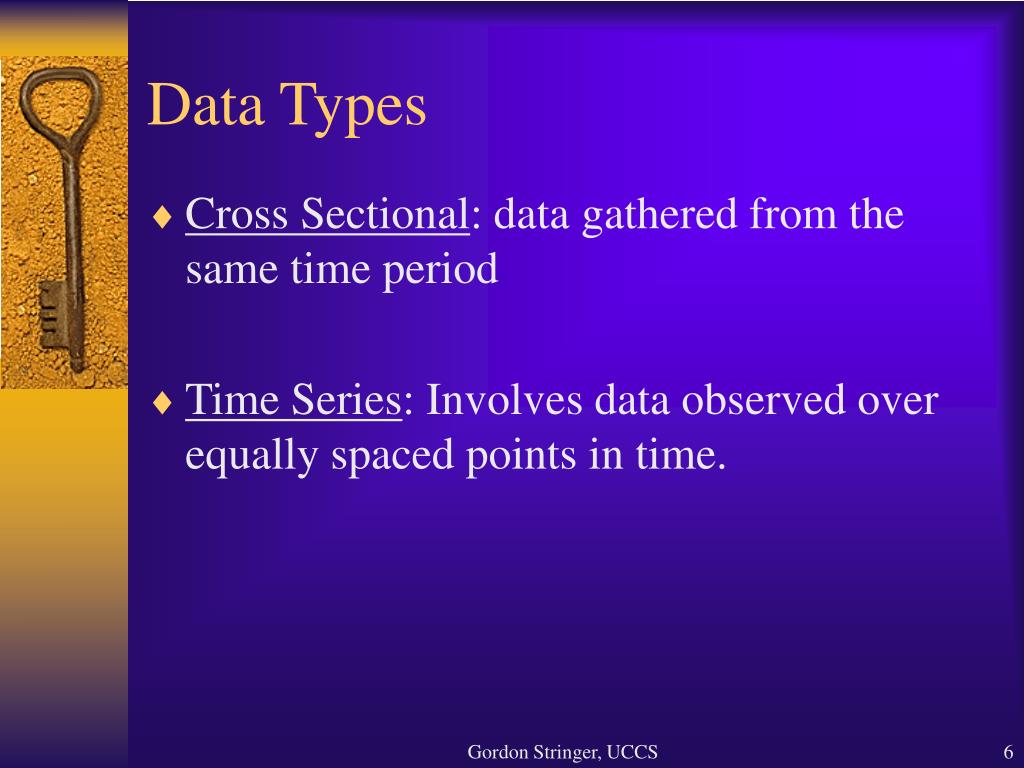 Data Types

♦ Cross Sectional: data gathered from the same time period

♦ Time Series: Involves data observed over equally spaced points in time.

Gordon Stringer, UCCS

6